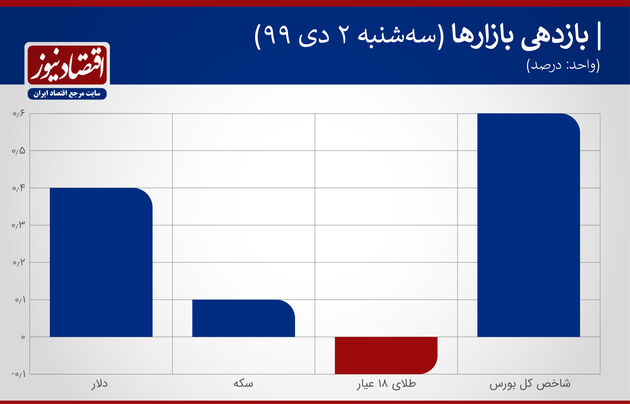 | بازدهی بازارها (سه‌شنبه ۲ دی ۹۹)
(واحد: درصد)

اقتصادنیوز
سایت مرجع اقتصاد ایران

۰/۶
۰/۵
۰/۴
۰/۳
۰/۲
۰/۱
۰
-۰/۱

دلار
سکه
طلای ۱۸ عیار
شاخص کل بورس